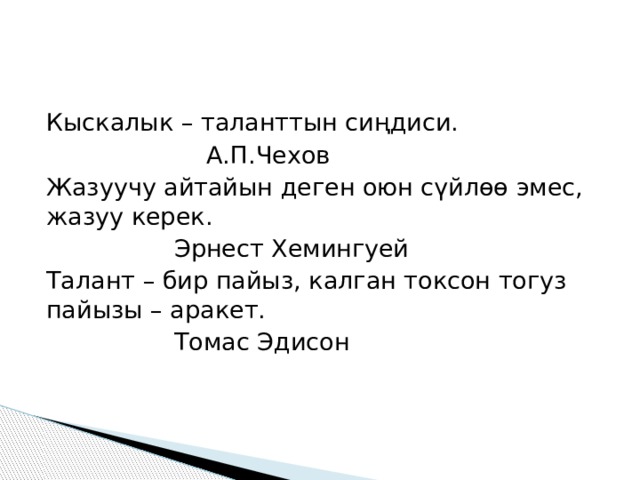 Кыскалык – таланттын сиңдиси.
А.П.Чехов
Жазуучу айтайын деген оюн сүйлөө эмес, жазуу керек.
Эрнест Хемингуей
Талант – бир пайыз, калган токсон тогуз пайызы – аракет.
Томас Эдисон